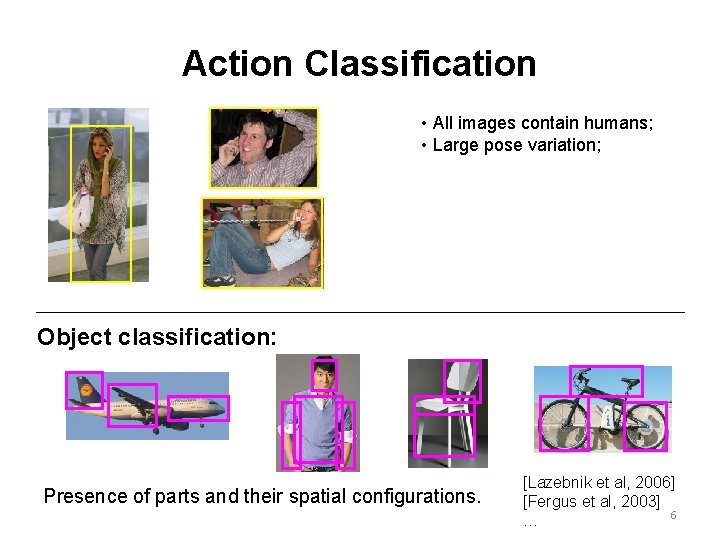 Action Classification

• All images contain humans;
• Large pose variation;

Object classification:

Presence of parts and their spatial configurations.

[Lazebnik et al, 2006]
[Fergus et al, 2003]
…

6